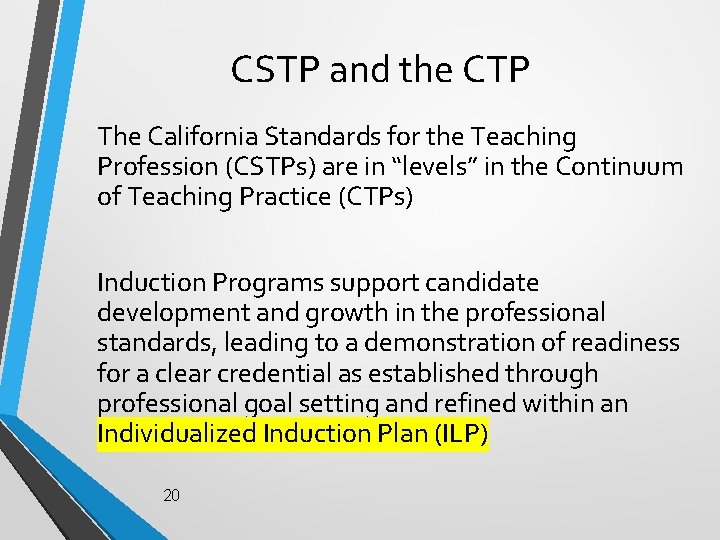 CSTP and the CTP

The California Standards for the Teaching Profession (CSTPs) are in “levels” in the Continuum of Teaching Practice (CTPs)

Induction Programs support candidate development and growth in the professional standards, leading to a demonstration of readiness for a clear credential as established through professional goal setting and refined within an Individualized Induction Plan (ILP)

20